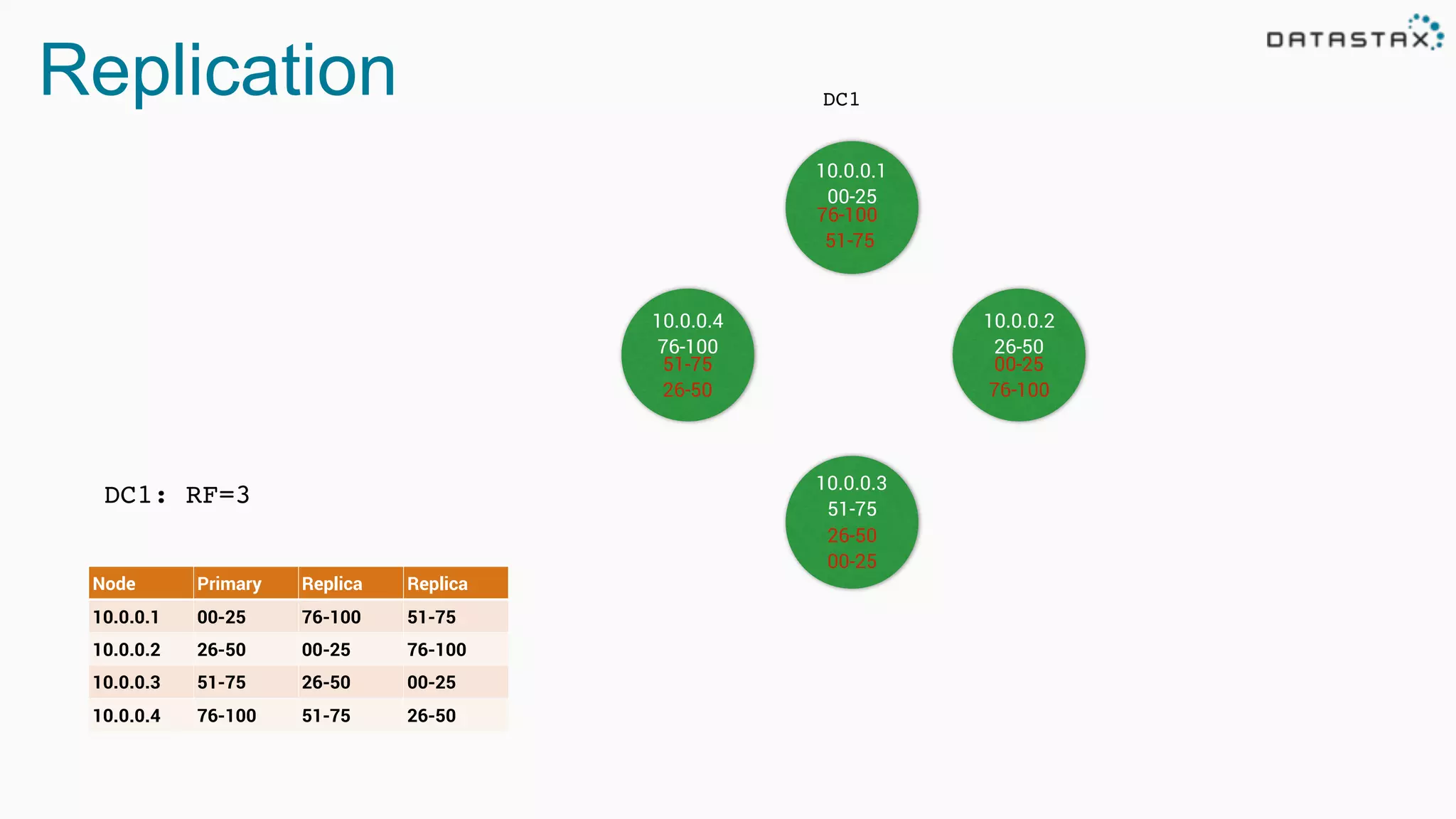 Replication

DATASTAX

DC1

10.0.0.1
00-25
76-100
51-75

10.0.0.4
76-100
51-75
26-50

10.0.0.2
26-50
00-25
76-100

10.0.0.3
51-75
26-50
00-25

DC1: RF=3

| Node | Primary | Replica | Replica |
|---|---|---|---|
| 10.0.0.1 | 00-25 | 76-100 | 51-75 |
| 10.0.0.2 | 26-50 | 00-25 | 76-100 |
| 10.0.0.3 | 51-75 | 26-50 | 00-25 |
| 10.0.0.4 | 76-100 | 51-75 | 26-50 |